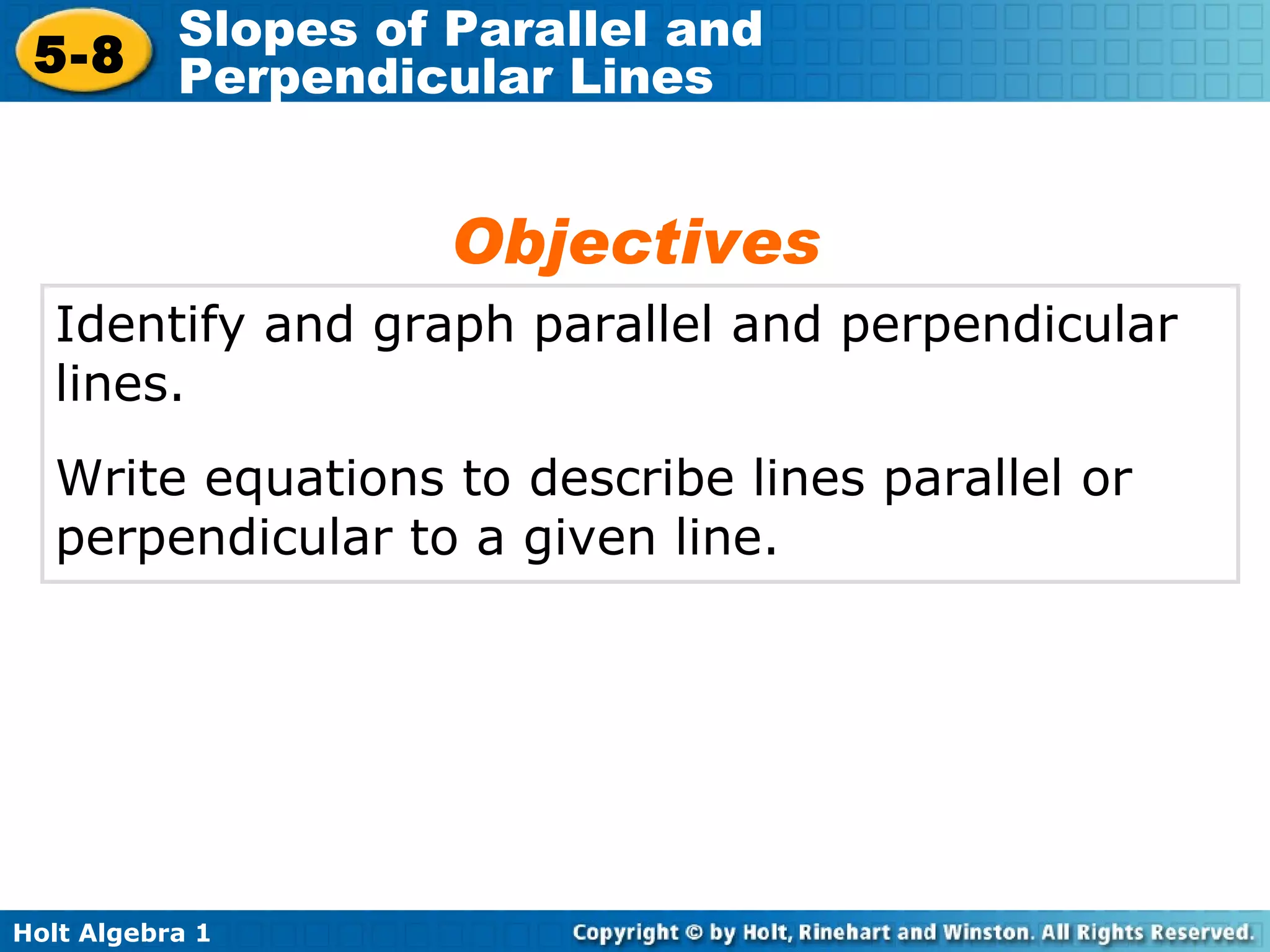 5-8 Slopes of Parallel and Perpendicular Lines

Objectives

Identify and graph parallel and perpendicular lines.

Write equations to describe lines parallel or perpendicular to a given line.

Holt Algebra 1

Copyright © by Holt, Rinehart and Winston. All Rights Reserved.